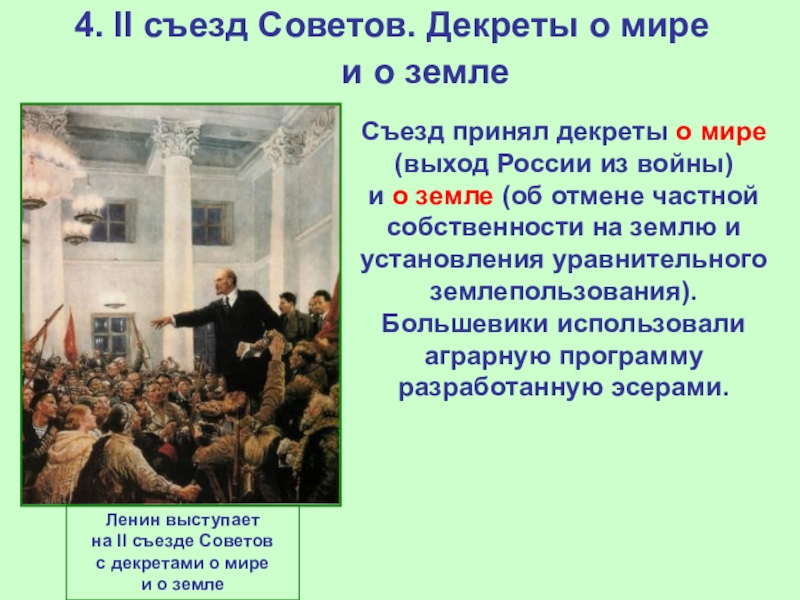 4. II съезд Советов. Декреты о мире и о земле

Съезд принял декреты о мире (выход России из войны) и о земле (об отмене частной собственности на землю и установления уравнительного землепользования). Большевики использовали аграрную программу разработанную эсерами.

Ленин выступает на II съезде Советов с декретами о мире и о земле